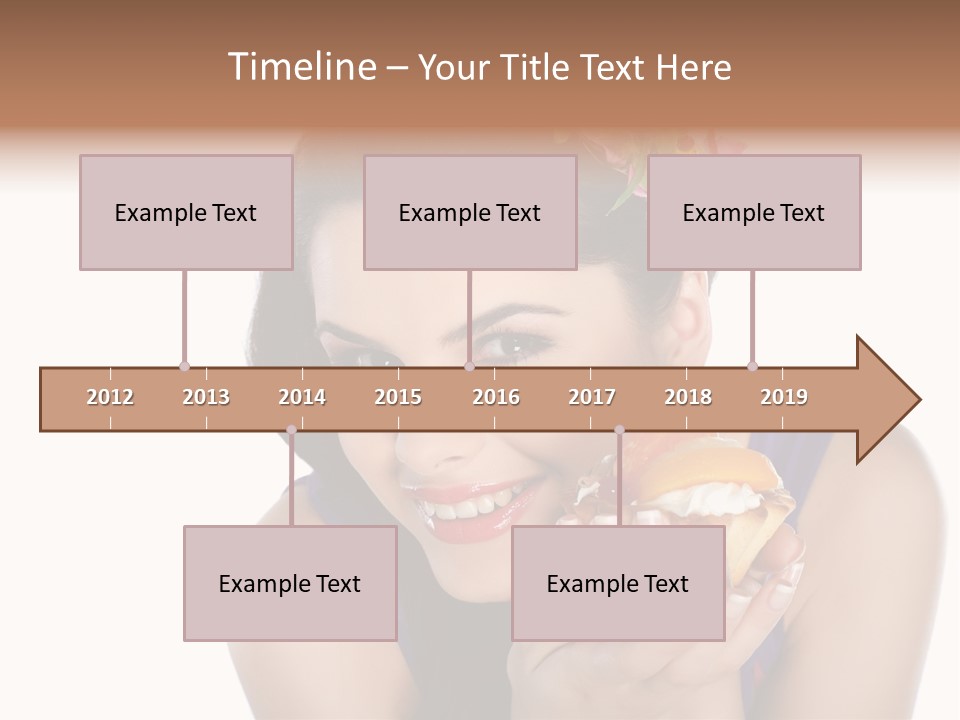 Timeline – Your Title Text Here

Example Text

Example Text

Example Text

2012 2013 2014 2015 2016 2017 2018 2019

Example Text

Example Text